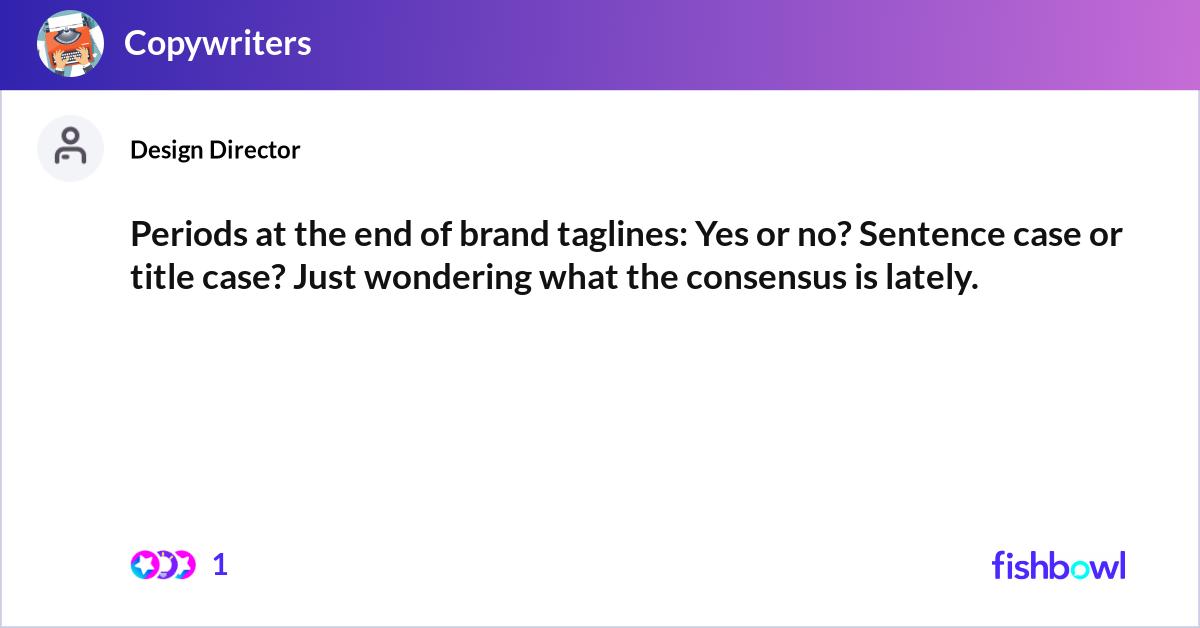 Copywriters

Design Director

Periods at the end of brand taglines: Yes or no? Sentence case or title case? Just wondering what the consensus is lately.

1

fishbowl